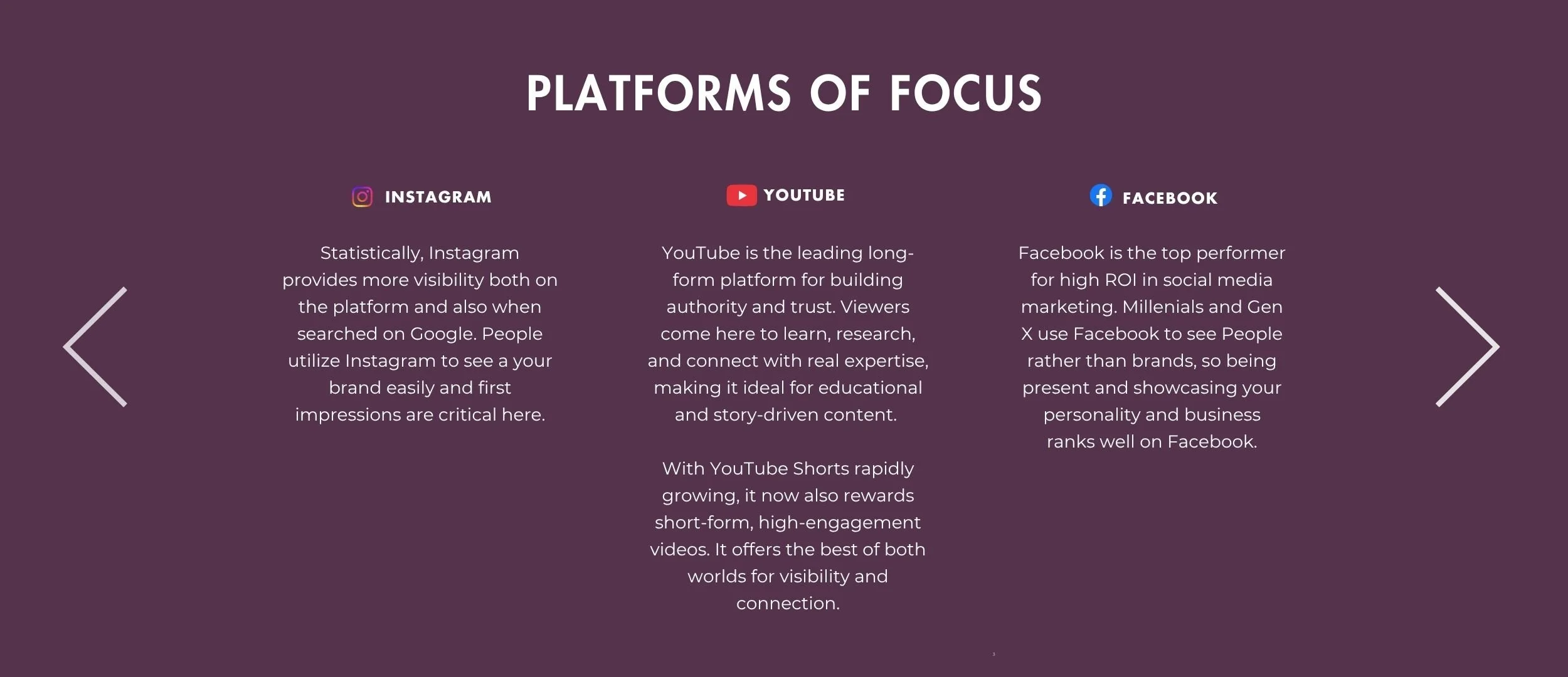 PLATFORMS OF FOCUS

INSTAGRAM

Statistically, Instagram provides more visibility both on the platform and also when searched on Google. People utilize Instagram to see a your brand easily and first impressions are critical here.

YOUTUBE

YouTube is the leading long-form platform for building authority and trust. Viewers come here to learn, research, and connect with real expertise, making it ideal for educational and story-driven content.

With YouTube Shorts rapidly growing, it now also rewards short-form, high-engagement videos. It offers the best of both worlds for visibility and connection.

FACEBOOK

Facebook is the top performer for high ROI in social media marketing. Millenials and Gen X use Facebook to see People rather than brands, so being present and showcasing your personality and business ranks well on Facebook.